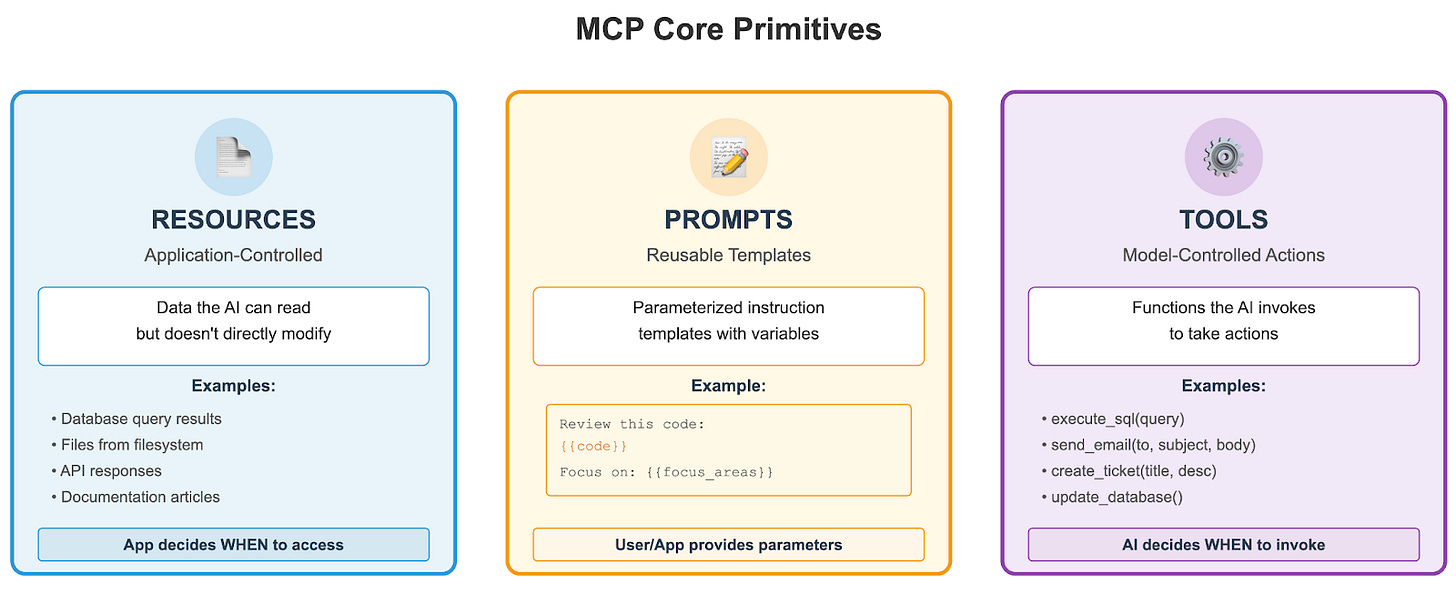 MCP Core Primitives

RESOURCES

Application-Controlled

Data the AI can read
but doesn't directly modify

Examples:

• Database query results
• Files from filesystem
• API responses
• Documentation articles

App decides WHEN to access

PROMPTS

Reusable Templates

Parameterized instruction
templates with variables

Example:

Review this code:
{{code}}
Focus on: {{focus_areas}}

User/App provides parameters

TOOLS

Model-Controlled Actions

Functions the AI invokes
to take actions

Examples:

• execute_sql(query)
• send_email(to, subject, body)
• create_ticket(title, desc)
• update_database()

AI decides WHEN to invoke